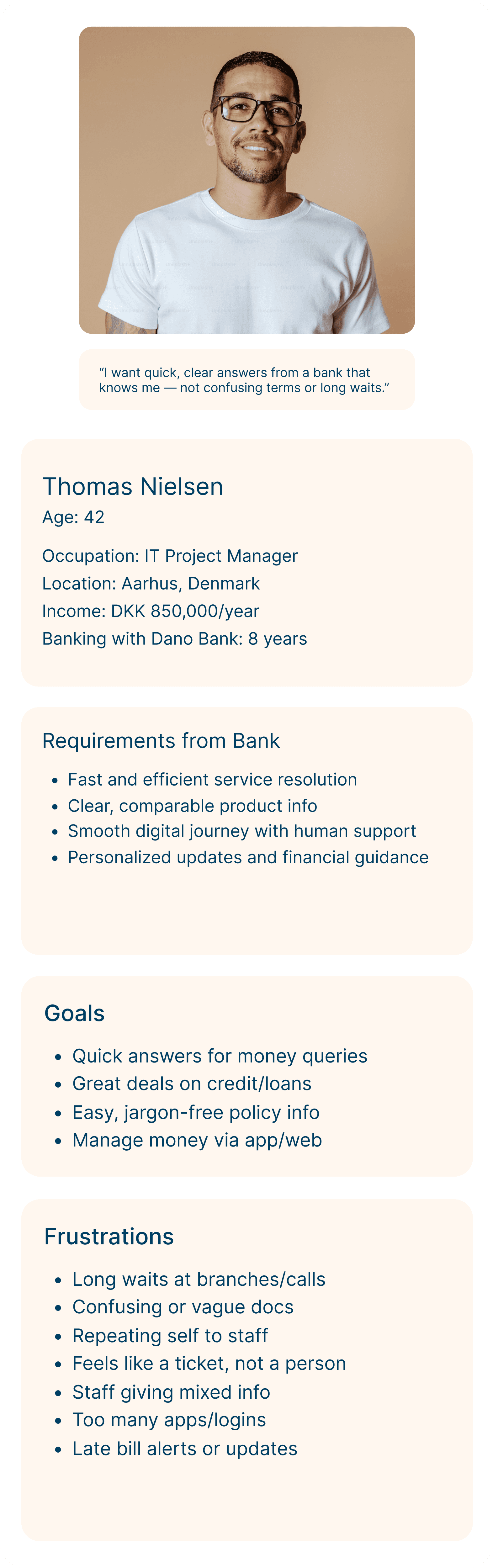 “I want quick, clear answers from a bank that knows me — not confusing terms or long waits.”

Thomas Nielsen
Age: 42

Occupation: IT Project Manager
Location: Aarhus, Denmark
Income: DKK 850,000/year
Banking with Dano Bank: 8 years

Requirements from Bank

- Fast and efficient service resolution
- Clear, comparable product info
- Smooth digital journey with human support
- Personalized updates and financial guidance

Goals

- Quick answers for money queries
- Great deals on credit/loans
- Easy, jargon-free policy info
- Manage money via app/web

Frustrations

- Long waits at branches/calls
- Confusing or vague docs
- Repeating self to staff
- Feels like a ticket, not a person
- Staff giving mixed info
- Too many apps/logins
- Late bill alerts or updates